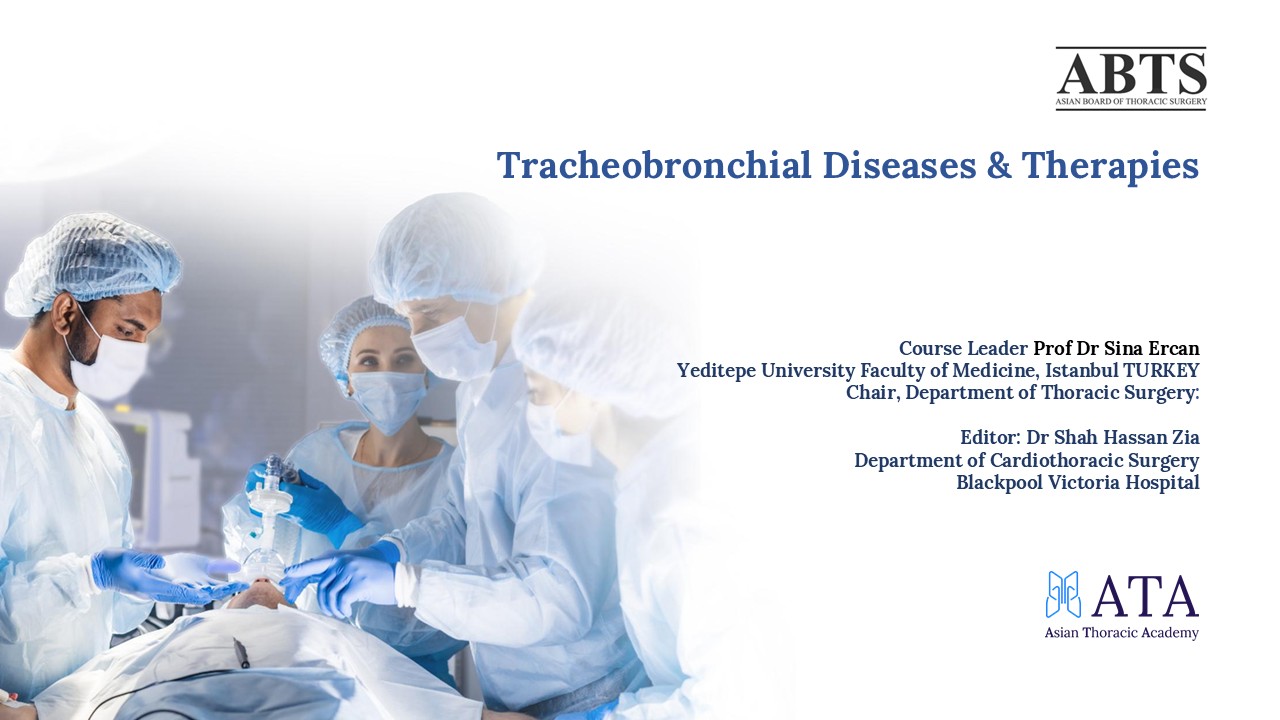 ABTS
ASIAN BOARD OF THORACIC SURGERY

Tracheobronchial Diseases & Therapies

Course Leader Prof Dr Sina Ercan
Yeditepe University Faculty of Medicine, Istanbul TURKEY
Chair, Department of Thoracic Surgery:

Editor: Dr Shah Hassan Zia
Department of Cardiothoracic Surgery
Blackpool Victoria Hospital

ATA
Asian Thoracic Academy